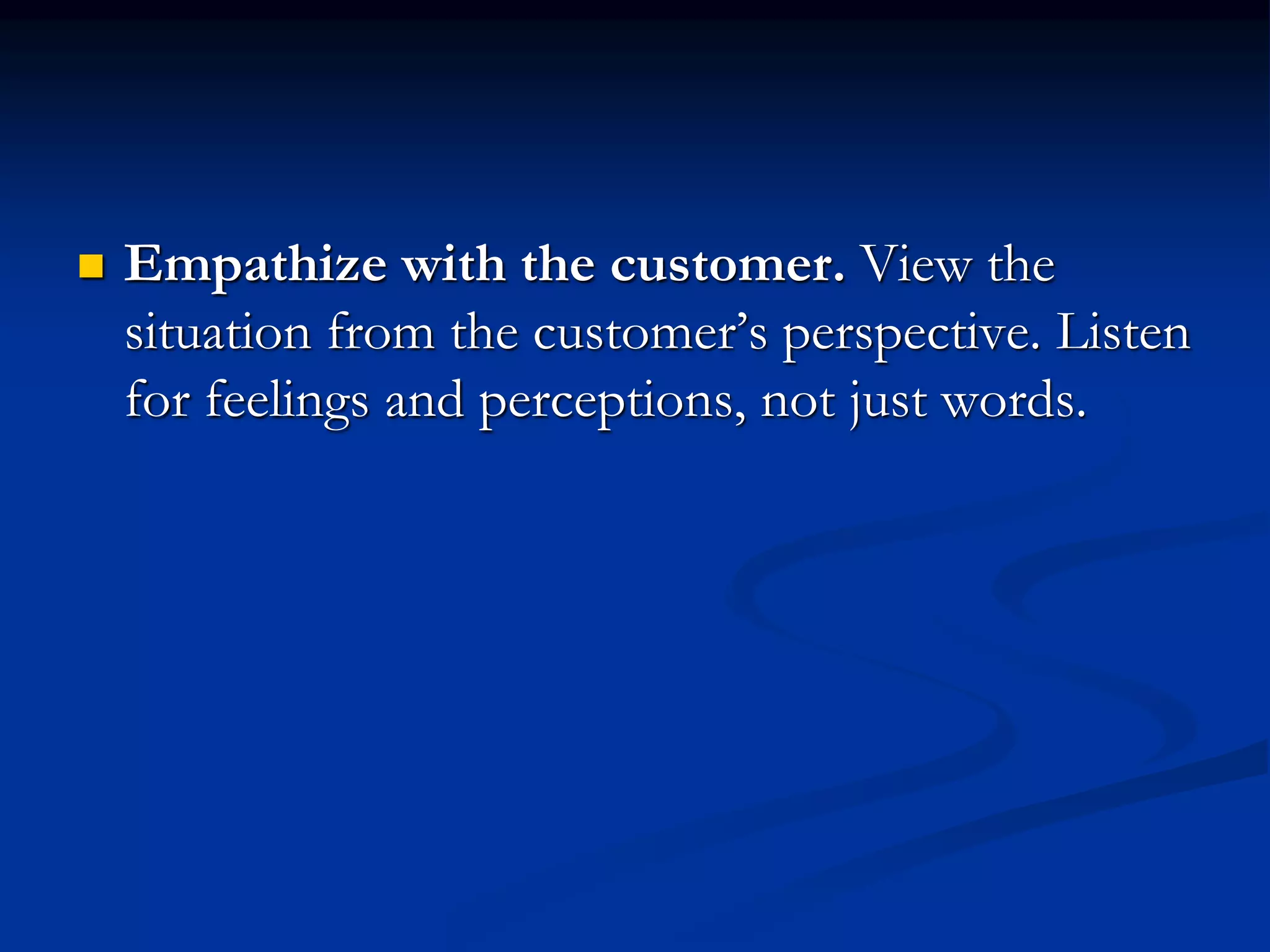 Empathize with the customer. View the situation from the customer’s perspective. Listen for feelings and perceptions, not just words.